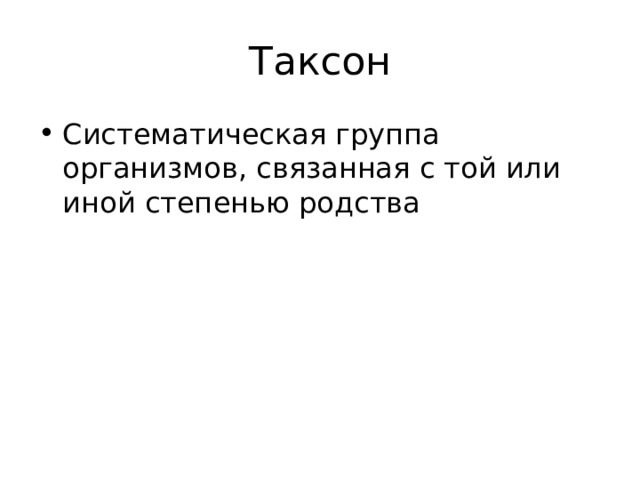 Таксон

• Систематическая группа организмов, связанная с той или иной степенью родства